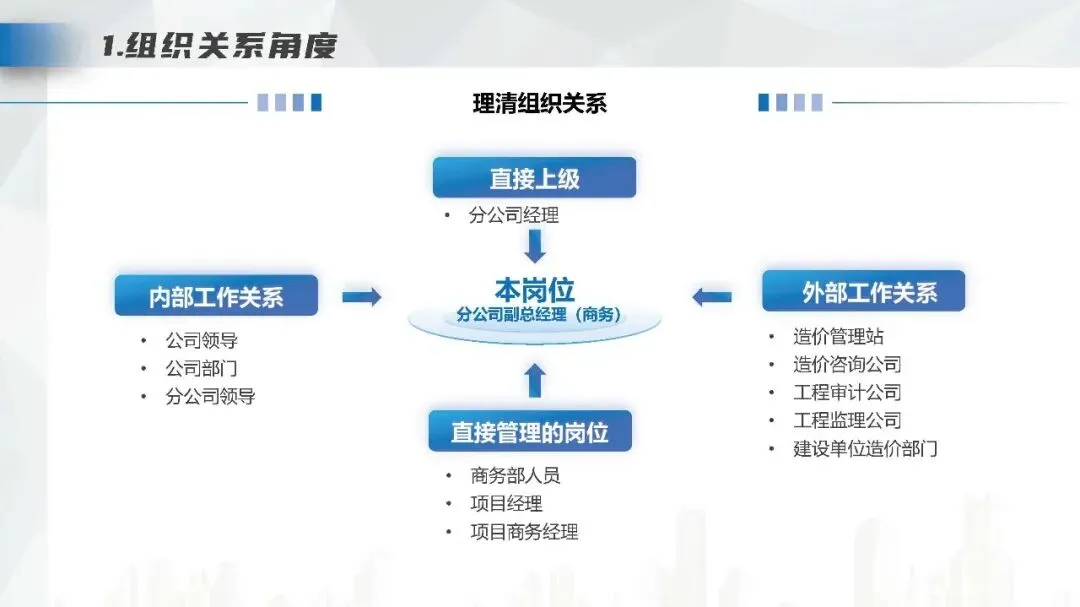 1.组织关系角度

理清组织关系

直接上级

• 分公司经理

内部工作关系

• 公司领导
• 公司部门
• 分公司领导

本岗位
分公司副总经理（商务）

外部工作关系

• 造价管理站
• 造价咨询公司
• 工程审计公司
• 工程监理公司
• 建设单位造价部门

直接管理的岗位

• 商务部人员
• 项目经理
• 项目商务经理